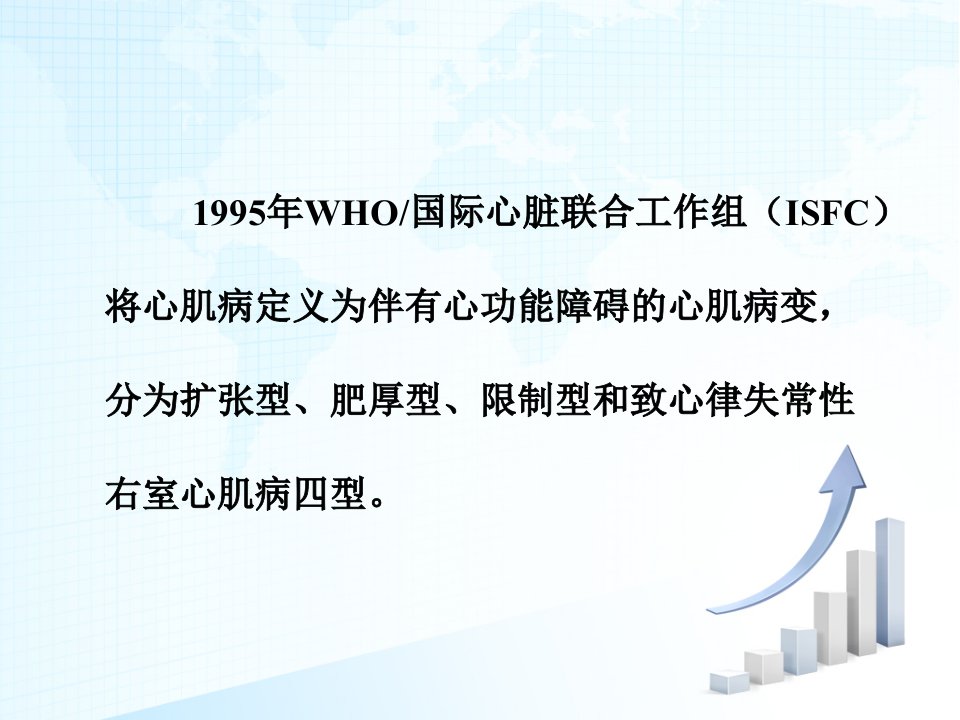 1995年WHO/国际心脏联合工作组（ISFC）将心肌病定义为伴有心功能障碍的心肌病变，分为扩张型、肥厚型、限制型和致心律失常性右室心肌病四型。